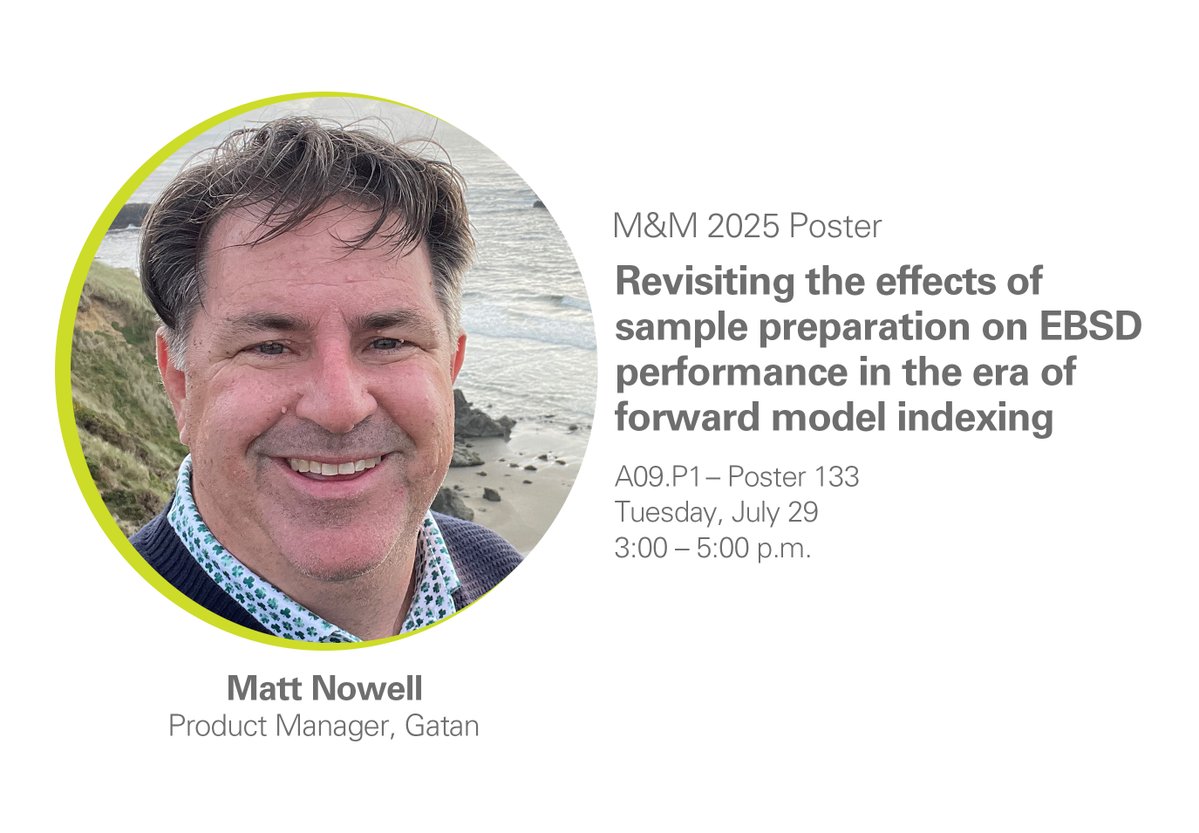 M&M 2025 Poster

Revisiting the effects of sample preparation on EBSD performance in the era of forward model indexing

A09.P1 – Poster 133
Tuesday, July 29
3:00 – 5:00 p.m.

Matt Nowell
Product Manager, Gatan